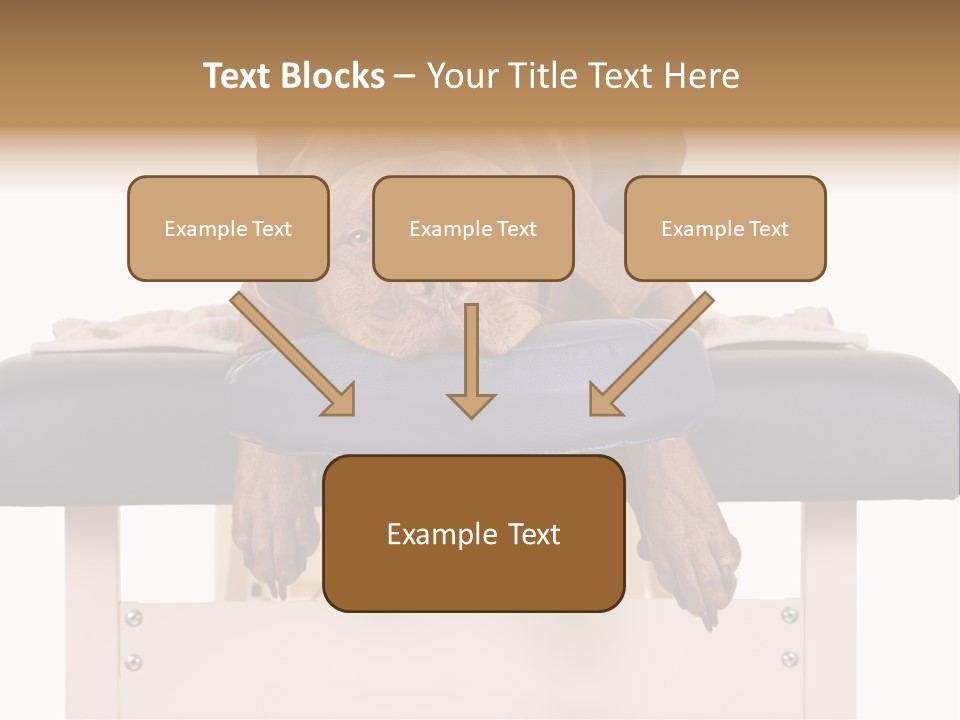 Text Blocks – Your Title Text Here

Example Text

Example Text

Example Text

Example Text